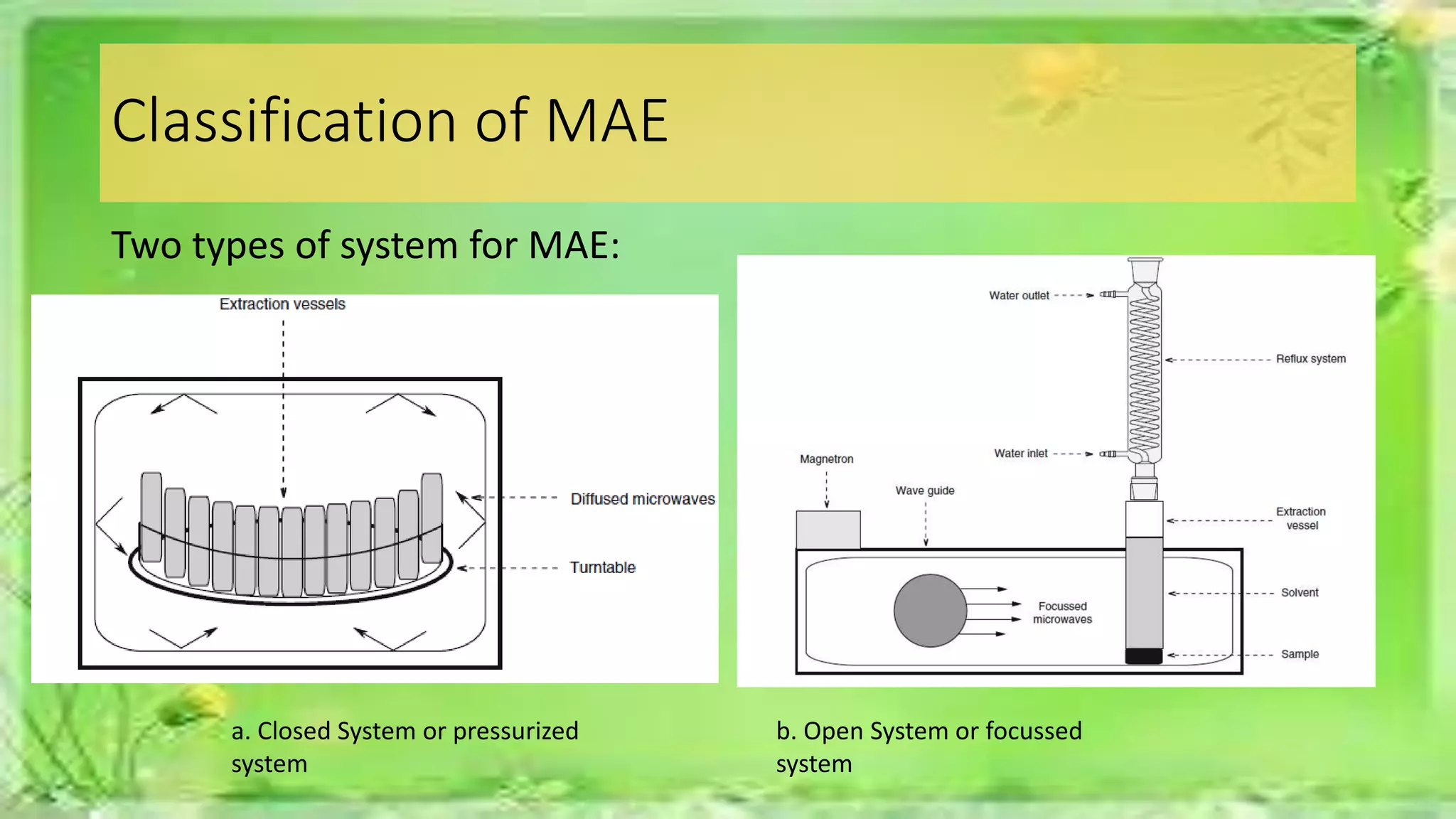 Classification of MAE

Two types of system for MAE:

Extraction vessels

Diffused microwaves

Turntable

Water outlet

Reflux system

Water inlet

Magnetron

Wave guide

Extraction vessel

Focussed microwaves

Solvent

Sample

a. Closed System or pressurized system

b. Open System or focussed system